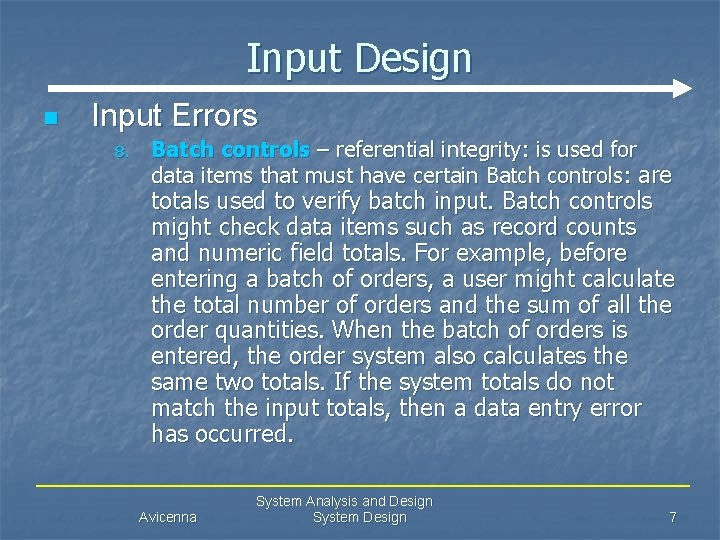 Input Design

Input Errors

8. Batch controls – referential integrity: is used for data items that must have certain Batch controls: are totals used to verify batch input. Batch controls might check data items such as record counts and numeric field totals. For example, before entering a batch of orders, a user might calculate the total number of orders and the sum of all the order quantities. When the batch of orders is entered, the order system also calculates the same two totals. If the system totals do not match the input totals, then a data entry error has occurred.

Avicenna

System Analysis and Design
System Design

7